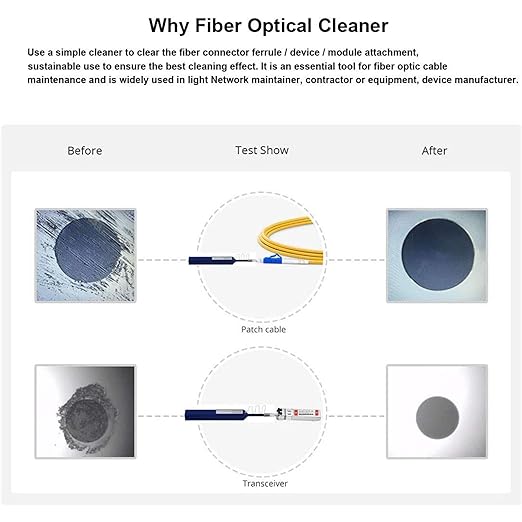 Why Fiber Optical Cleaner

Use a simple cleaner to clear the fiber connector ferrule / device / module attachment, sustainable use to ensure the best cleaning effect. It is an essential tool for fiber optic cable maintenance and is widely used in light Network maintainer, contractor or equipment, device manufacturer.

Before

Test Show

After

Patch cable

Transceiver